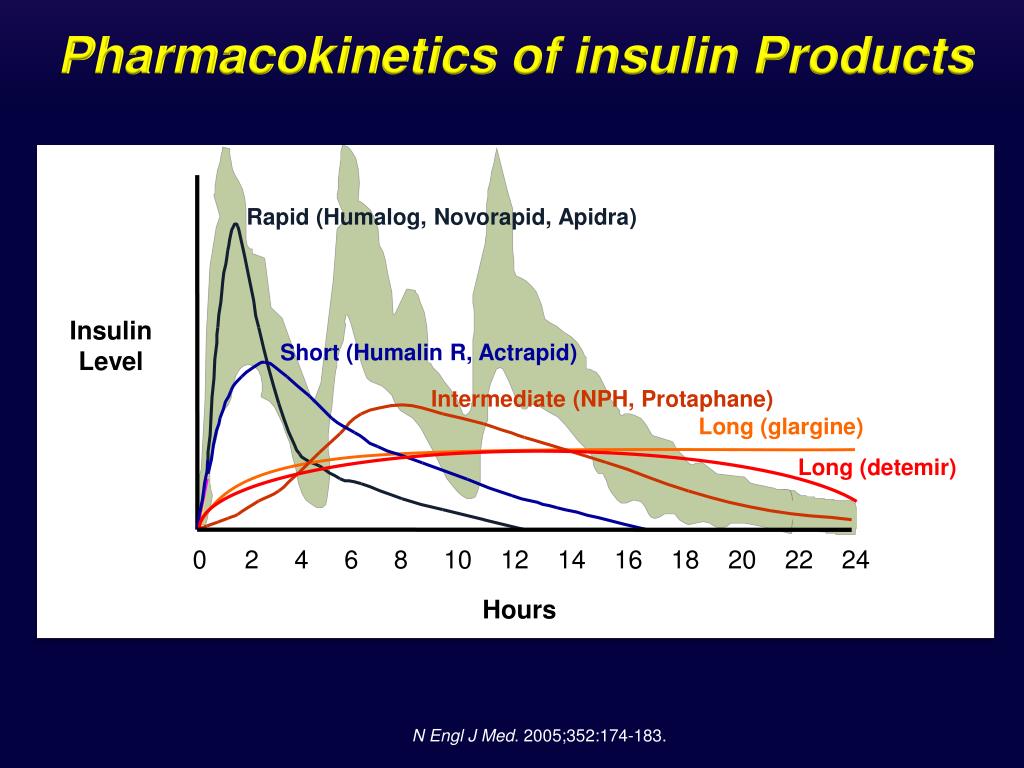 Pharmacokinetics of insulin Products

Rapid (Humalog, Novorapid, Apidra)

Insulin Level

Short (Humalin R, Actrapid)

Intermediate (NPH, Protaphane)

Long (glargine)

Long (detemir)

0 2 4 6 8 10 12 14 16 18 20 22 24

Hours

N Engl J Med. 2005;352:174-183.